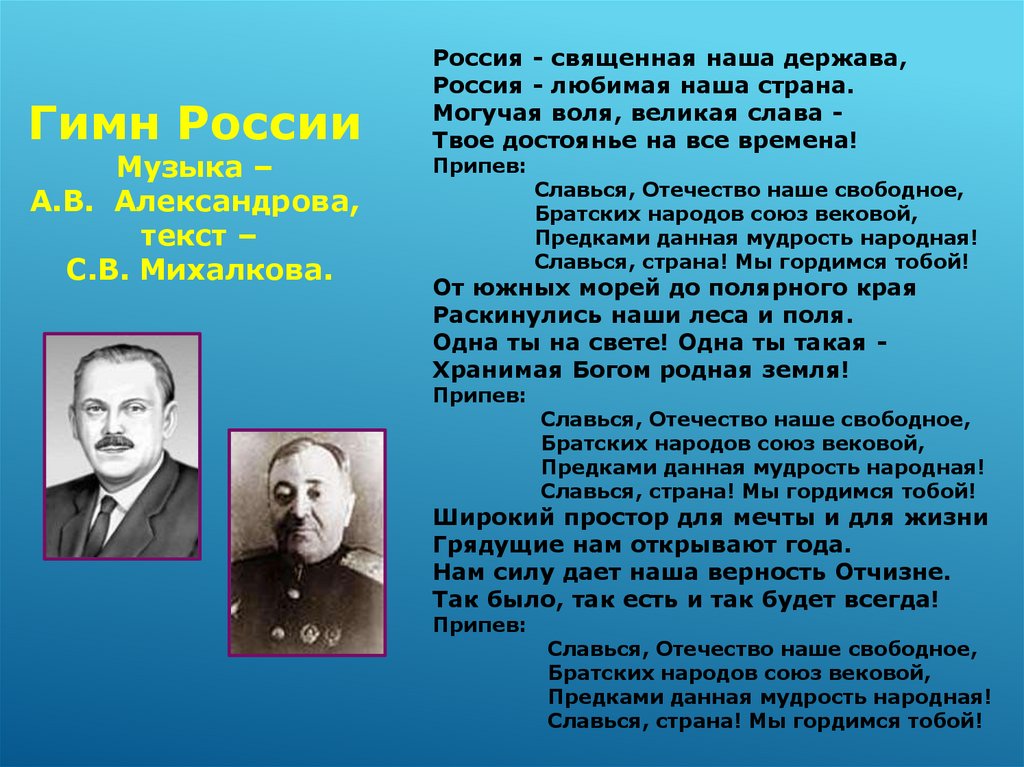 Гимн России
Музыка –
А.В. Александрова,
текст –
С.В. Михалкова.

Россия - священная наша держава,
Россия - любимая наша страна.
Могучая воля, великая слава -
Твое достоянье на все времена!
Припев:
Славься, Отечество наше свободное,
Братских народов союз вековой,
Предками данная мудрость народная!
Славься, страна! Мы гордимся тобой!
От южных морей до полярного края
Раскинулись наши леса и поля.
Одна ты на свете! Одна ты такая -
Хранимая Богом родная земля!
Припев:
Славься, Отечество наше свободное,
Братских народов союз вековой,
Предками данная мудрость народная!
Славься, страна! Мы гордимся тобой!
Широкий простор для мечты и для жизни
Грядущие нам открывают года.
Нам силу дает наша верность Отчизне.
Так было, так есть и так будет всегда!
Припев:
Славься, Отечество наше свободное,
Братских народов союз вековой,
Предками данная мудрость народная!
Славься, страна! Мы гордимся тобой!